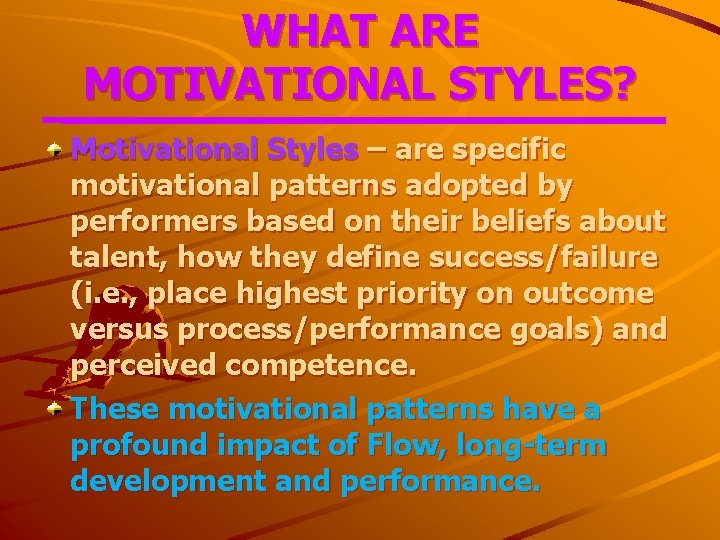 WHAT ARE MOTIVATIONAL STYLES?

Motivational Styles – are specific motivational patterns adopted by performers based on their beliefs about talent, how they define success/failure (i.e., place highest priority on outcome versus process/performance goals) and perceived competence.

These motivational patterns have a profound impact of Flow, long-term development and performance.